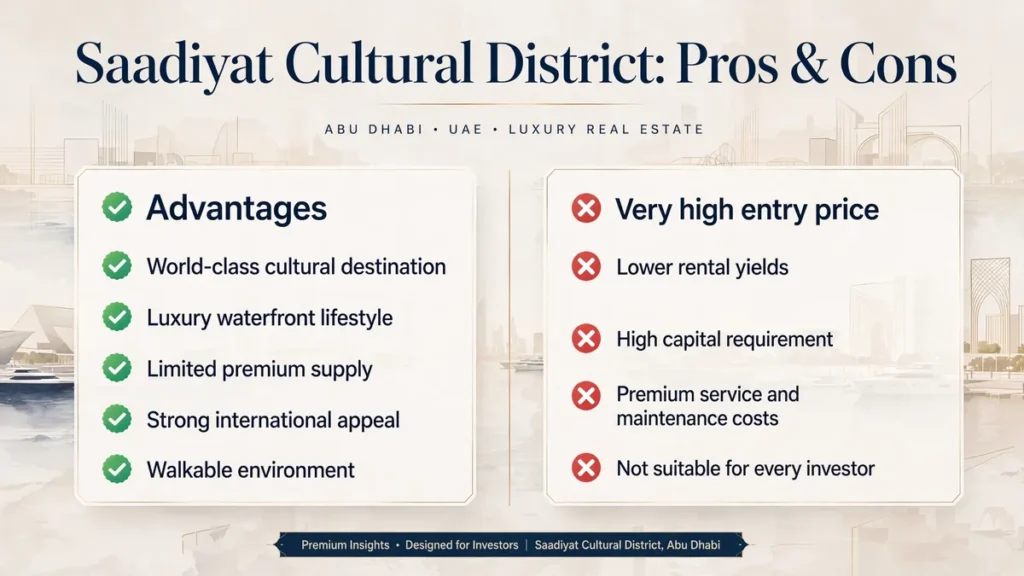 Saadiyat Cultural District: Pros & Cons

ABU DHABI • UAE • LUXURY REAL ESTATE

Advantages

World-class cultural destination

Luxury waterfront lifestyle

Limited premium supply

Strong international appeal

Walkable environment

Very high entry price

Lower rental yields

High capital requirement

Premium service and maintenance costs

Not suitable for every investor

Premium Insights • Designed for Investors | Saadiyat Cultural District, Abu Dhabi